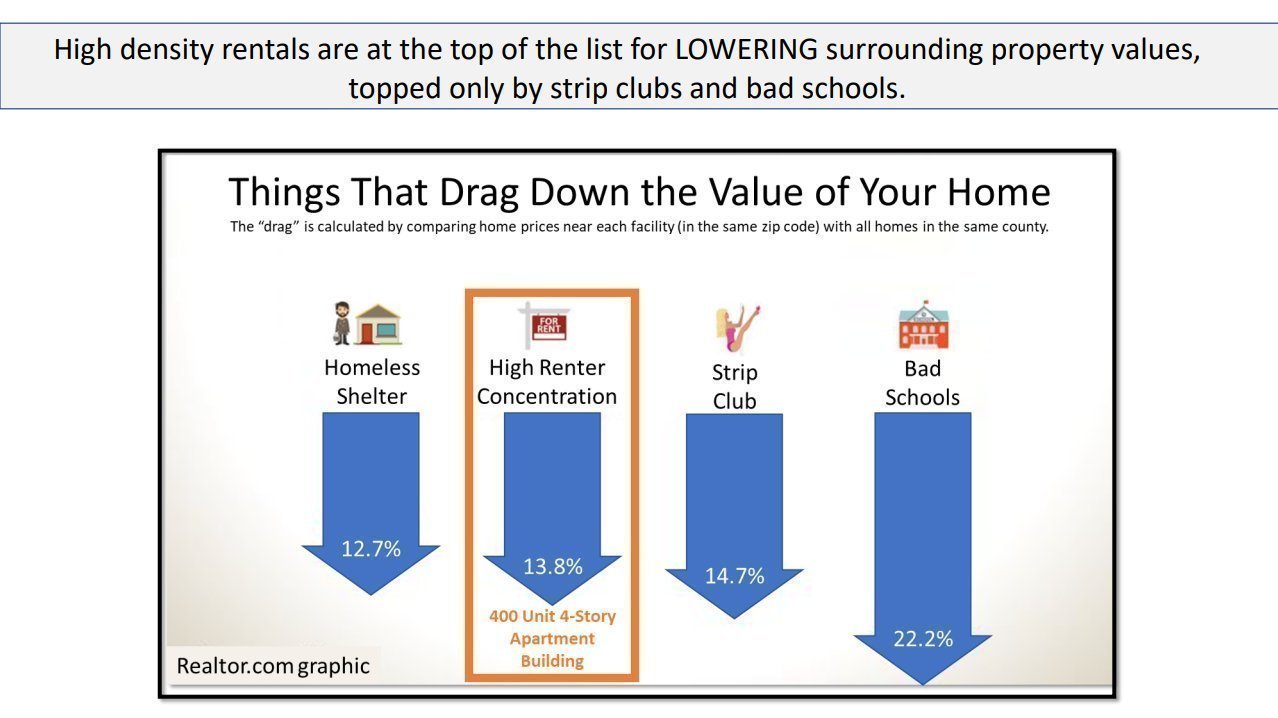 High density rentals are at the top of the list for LOWERING surrounding property values, topped only by strip clubs and bad schools.

Things That Drag Down the Value of Your Home

The "drag" is calculated by comparing home prices near each facility (in the same zip code) with all homes in the same county.

Homeless Shelter

12.7%

FOR RENT

High Renter Concentration

13.8%

400 Unit 4-Story Apartment Building

Strip Club

14.7%

Bad Schools

22.2%

Realtor.com graphic